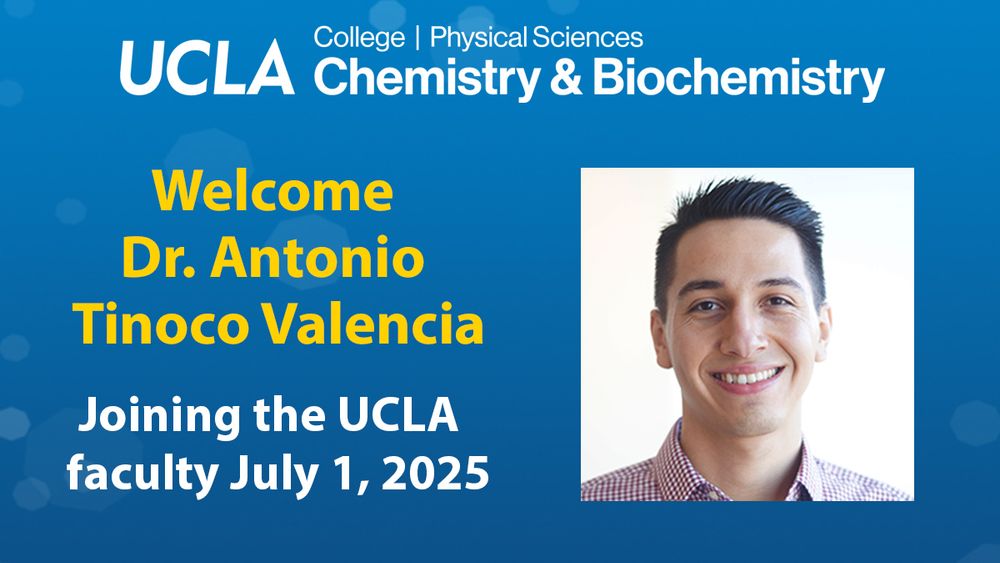 UCLA College | Physical Sciences
Chemistry & Biochemistry

Welcome
Dr. Antonio
Tinoco Valencia

Joining the UCLA faculty July 1, 2025